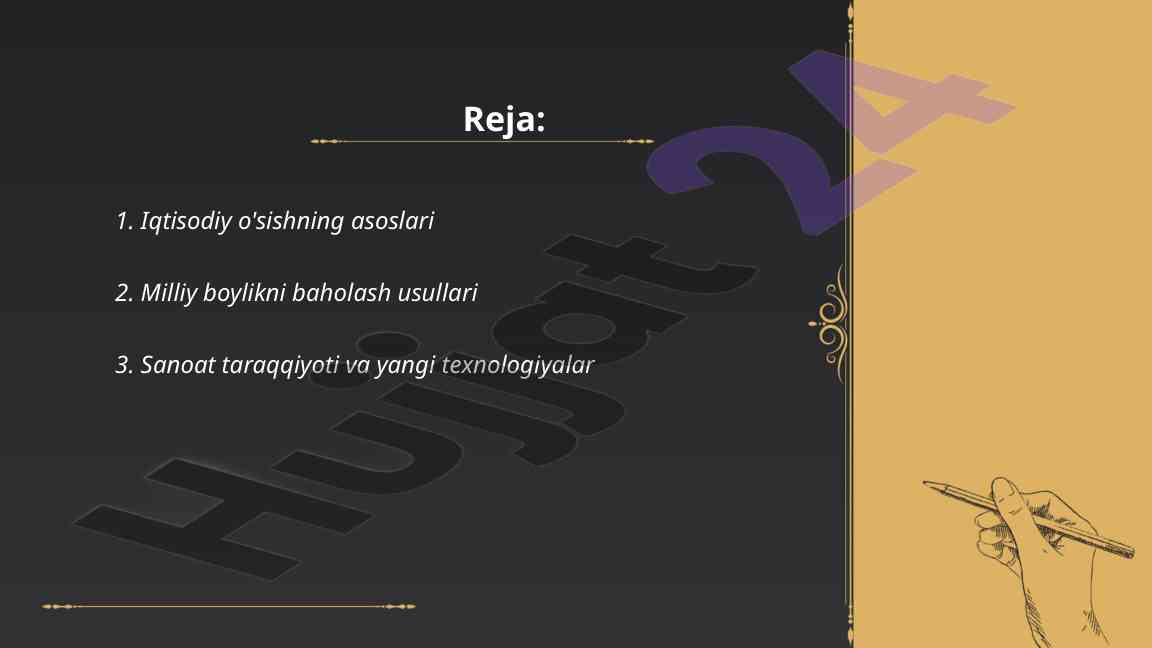 Reja:

1. Iqtisodiy o'sishning asoslari

2. Milliy boylikni baholash usullari

3. Sanoat taraqqiyoti va yangi texnologiyalar

Hujjat 24